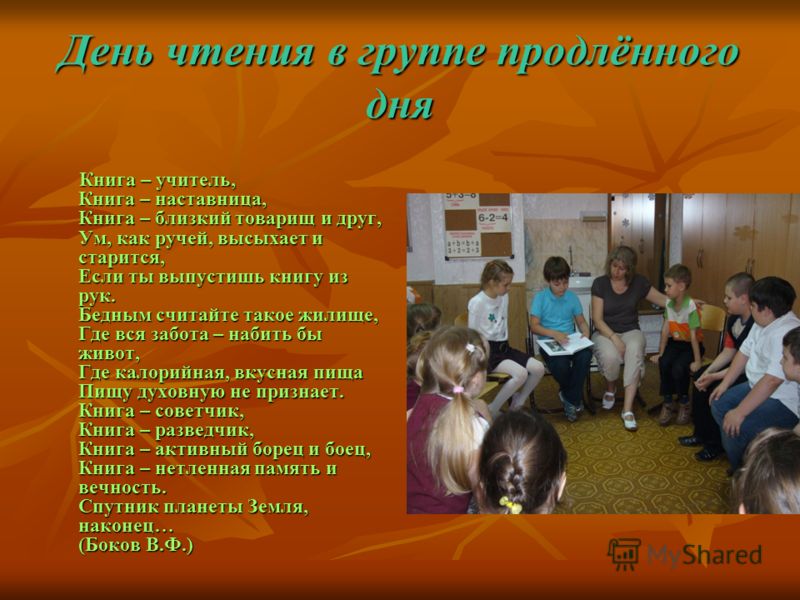 День чтения в группе продлённого дня

Книга – учитель,
Книга – наставница,
Книга – близкий товарищ и друг,
Ум, как ручей, высыхает и старится,
Если ты выпустишь книгу из рук.
Бедным считайте такое жилище,
Где вся забота – набить бы живот,
Где калорийная, вкусная пища
Пищу духовную не признает.
Книга – советчик,
Книга – разведчик,
Книга – активный борец и боец,
Книга – нетленная память и вечность.
Спутник планеты Земля, наконец…
(Боков В.Ф.)

5+3=8
6-2=4

MyShared